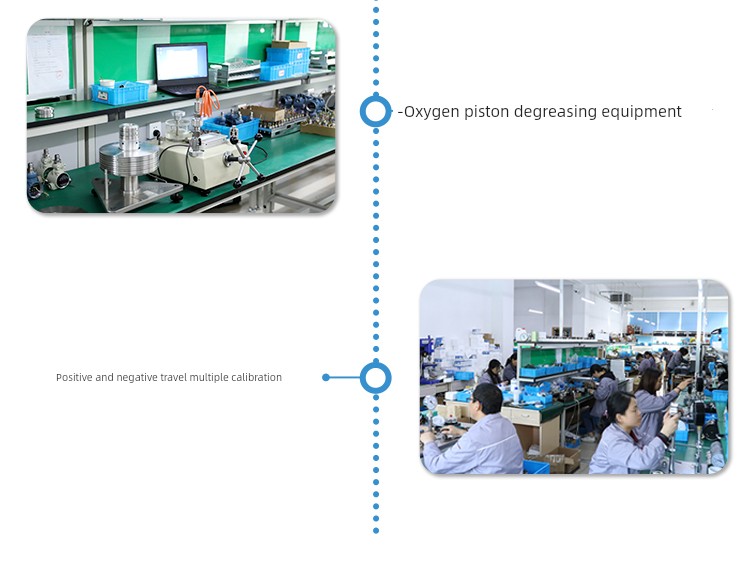 -Oxygen piston degreasing equipment

Positive and negative travel multiple calibration